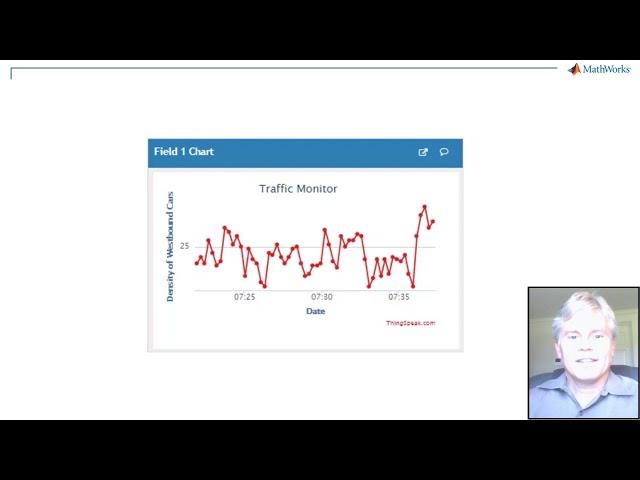 MathWorks

Field 1 Chart

Traffic Monitor

Density of Westbound Cars

25

07:25
07:30
07:35

Date

ThingSpeak.com